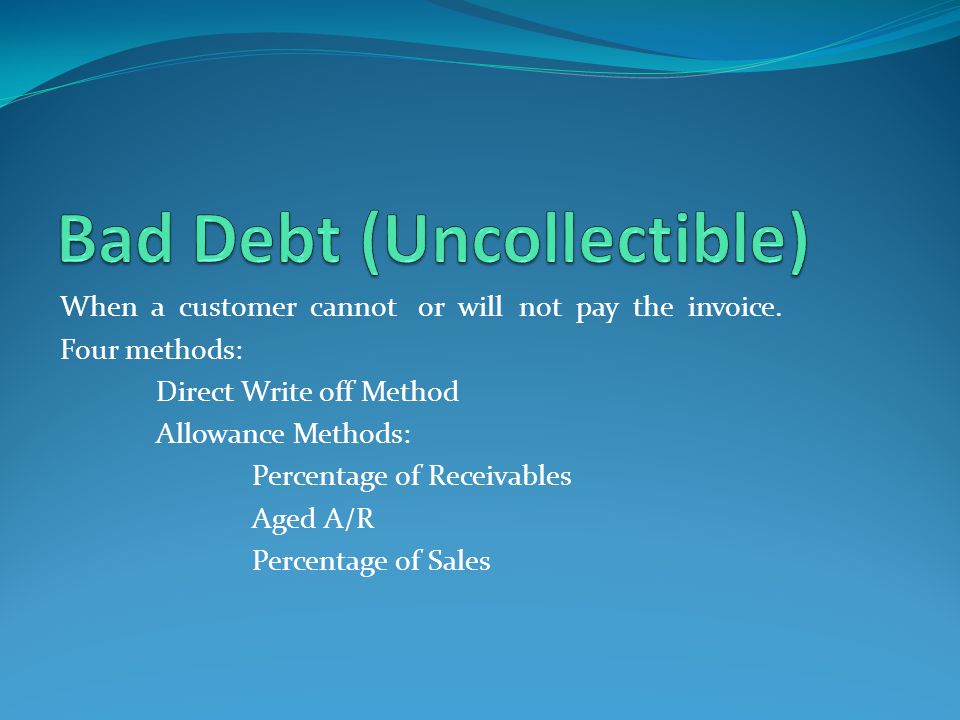 Bad Debt (Uncollectible)

When a customer cannot or will not pay the invoice.
Four methods:
Direct Write off Method
Allowance Methods:
Percentage of Receivables
Aged A/R
Percentage of Sales